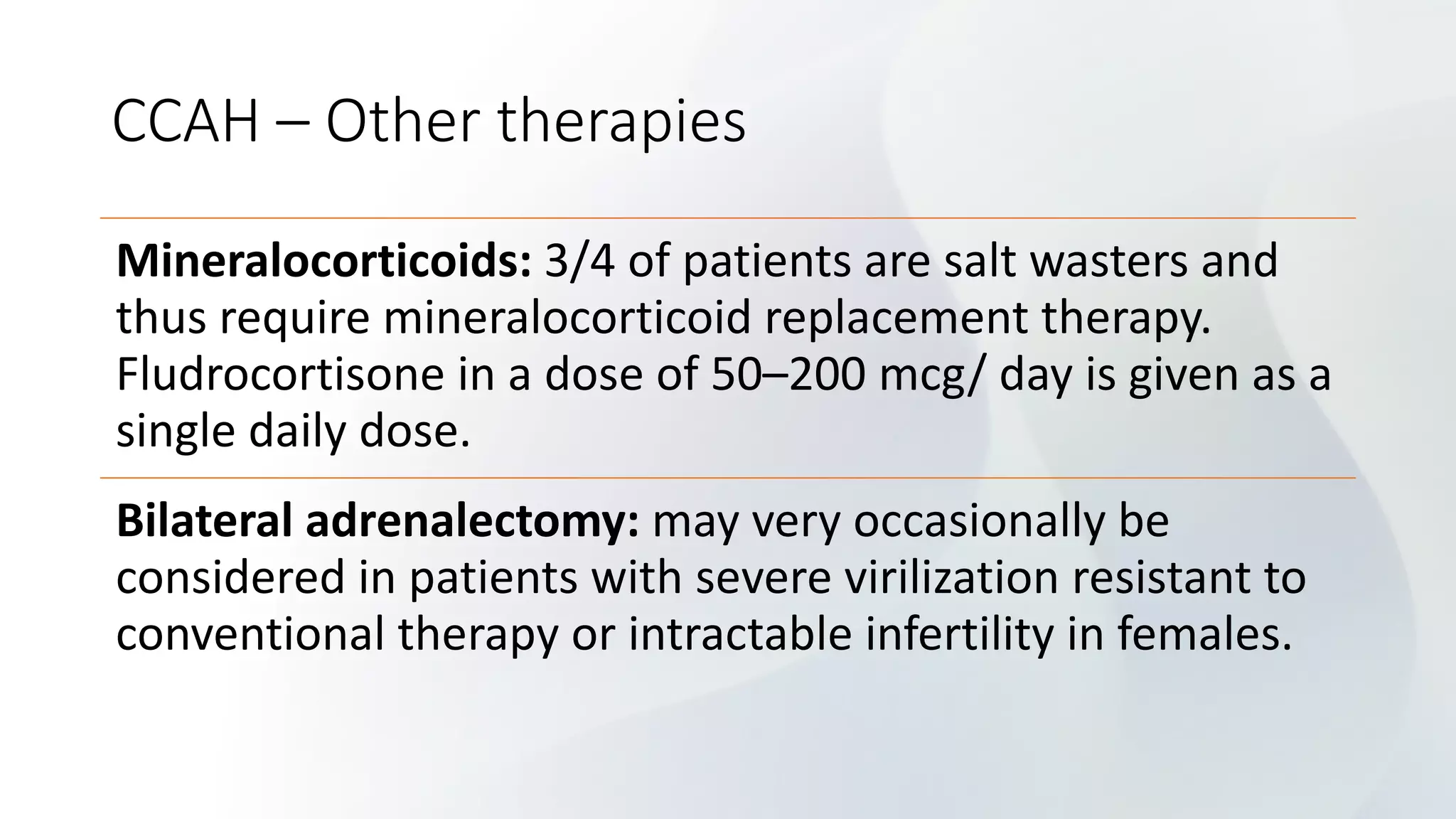 CCAH – Other therapies

Mineralocorticoids: 3/4 of patients are salt wasters and thus require mineralocorticoid replacement therapy. Fludrocortisone in a dose of 50–200 mcg/ day is given as a single daily dose.

Bilateral adrenalectomy: may very occasionally be considered in patients with severe virilization resistant to conventional therapy or intractable infertility in females.